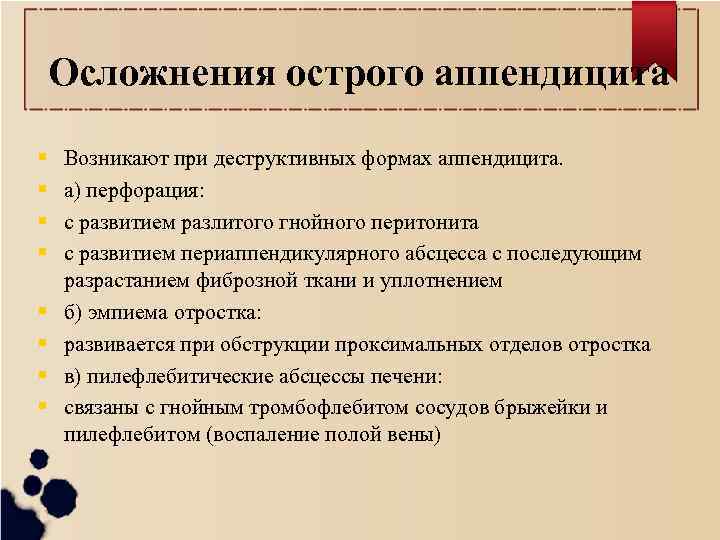 Осложнения острого аппендицита

Возникают при деструктивных формах аппендицита.

а) перфорация:

с развитием разлитого гнойного перитонита

с развитием периаппендикулярного абсцесса с последующим разрастанием фиброзной ткани и уплотнением

б) эмпиема отростка:

развивается при обструкции проксимальных отделов отростка

в) пилефлебитические абсцессы печени:

связаны с гнойным тромбофлебитом сосудов брыжейки и пилефлебитом (воспаление полой вены)